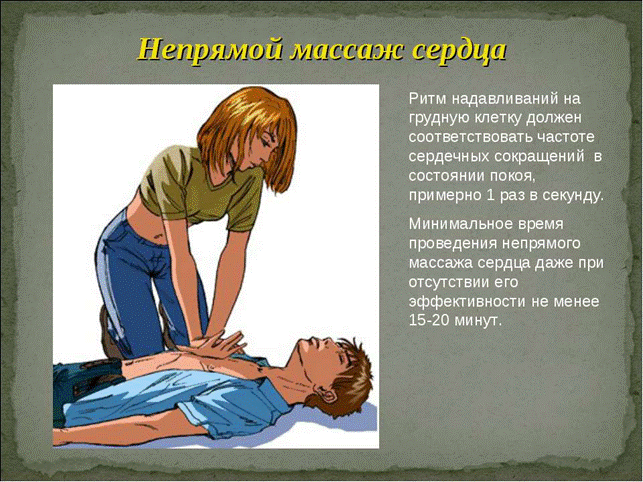 Непрямой массаж сердца

Ритм надавливаний на грудную клетку должен соответствовать частоте сердечных сокращений в состоянии покоя, примерно 1 раз в секунду.

Минимальное время проведения непрямого массажа сердца даже при отсутствии его эффективности не менее 15-20 минут.